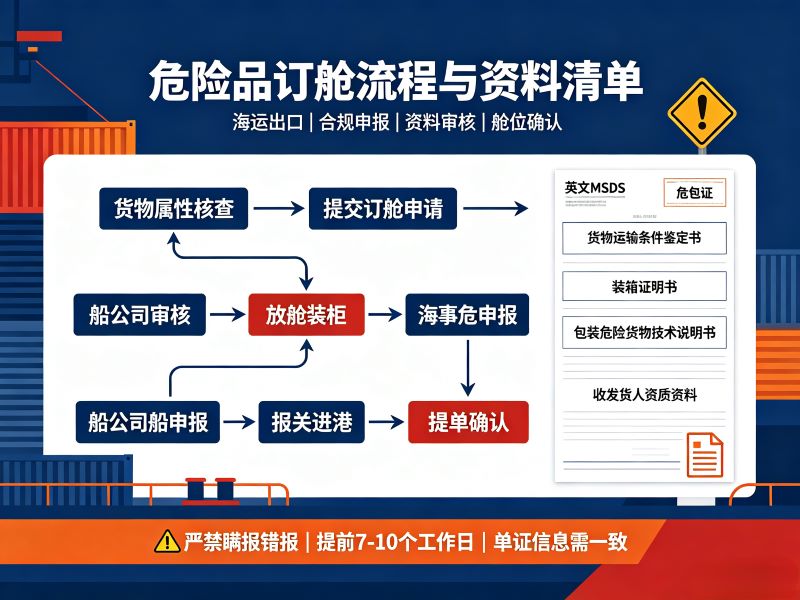 危险品订舱流程与资料清单

海运出口 | 合规申报 | 资料审核 | 舱位确认

货物属性核查

提交订舱申请

船公司审核

放舱装柜

海事危申报

船公司船申报

报关进港

提单确认

英文MSDS

危包证

货物运输条件鉴定书

装箱证明书

包装危险货物技术说明书

收发货人资质资料

严禁瞒报错报 | 提前7-10个工作日 | 单证信息需一致